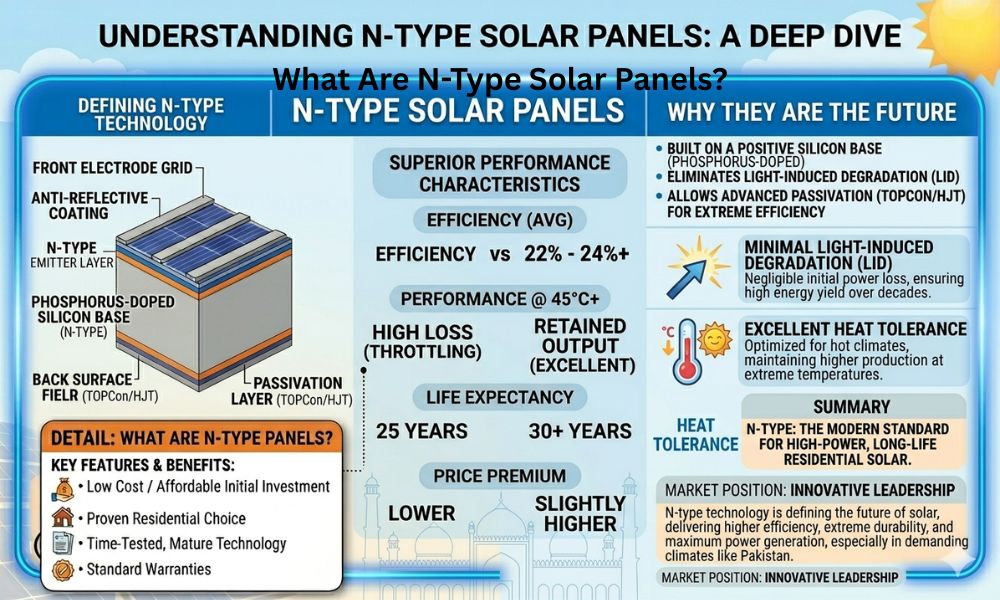 UNDERSTANDING N-TYPE SOLAR PANELS: A DEEP DIVE

What Are N-Type Solar Panels?

DEFINING N-TYPE TECHNOLOGY

FRONT ELECTRODE GRID

ANTI-REFLECTIVE COATING

N-TYPE EMITTER LAYER

PHOSPHORUS-DOPED SILICON BASE (N-TYPE)

BACK SURFACE FIELR (TOPCon/HJT)

PASSIVATION LAYER (TOPCon/HJT)

DETAIL: WHAT ARE N-TYPE PANELS?

KEY FEATURES & BENEFITS:
• Low Cost / Affordable Initial Investment
• Proven Residential Choice
• Time-Tested, Mature Technology
• Standard Warranties

N-TYPE SOLAR PANELS

SUPERIOR PERFORMANCE CHARACTERISTICS

EFFICIENCY (AVG)

EFFICIENCY vs 22% - 24%+

PERFORMANCE @ 45°C+

HIGH LOSS (THROTTLING)

RETAINED OUTPUT (EXCELLENT)

LIFE EXPECTANCY

25 YEARS

30+ YEARS

PRICE PREMIUM

LOWER

SLIGHTLY HIGHER

WHY THEY ARE THE FUTURE

• BUILT ON A POSITIVE SILICON BASE (PHOSPHORUS-DOPED)
• ELIMINATES LIGHT-INDUCED DEGRADATION (LID)
• ALLOWS ADVANCED PASSIVATION (TOPCON/HJT) FOR EXTREME EFFICIENCY

MINIMAL LIGHT-INDUCED DEGRADATION (LID)
Negligible initial power loss, ensuring high energy yield over decades.

°C

EXCELLENT HEAT TOLERANCE
Optimized for hot climates, maintaining higher production at extreme temperatures.

HEAT TOLERANCE

SUMMARY
N-TYPE: THE MODERN STANDARD FOR HIGH-POWER, LONG-LIFE RESIDENTIAL SOLAR.

MARKET POSITION: INNOVATIVE LEADERSHIP

N-type technology is defining the future of solar, delivering higher efficiency, extreme durability, and maximum power generation, especially in demanding climates like Pakistan.

MARKET POSITION: INNOVATIVE LEADERSHIP